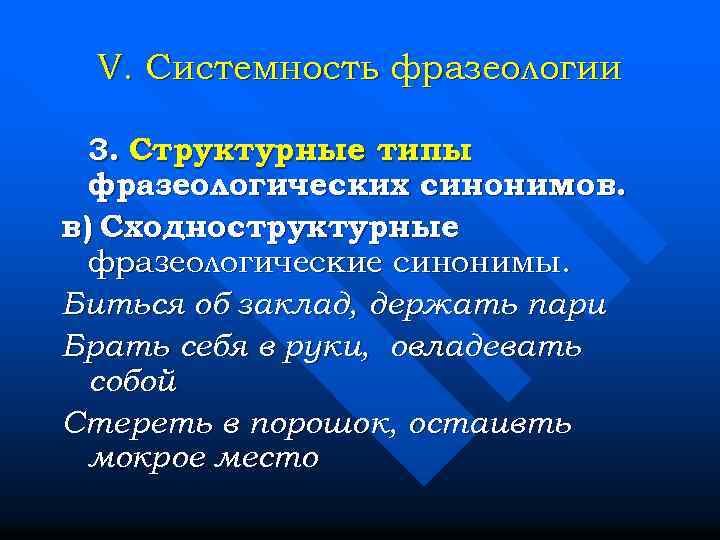 V. Системность фразеологии

3. Структурные типы фразеологических синонимов.

в) Сходноструктурные фразеологические синонимы.

Биться об заклад, держать пари

Брать себя в руки, овладевать собой

Стереть в порошок, остаивть мокрое место